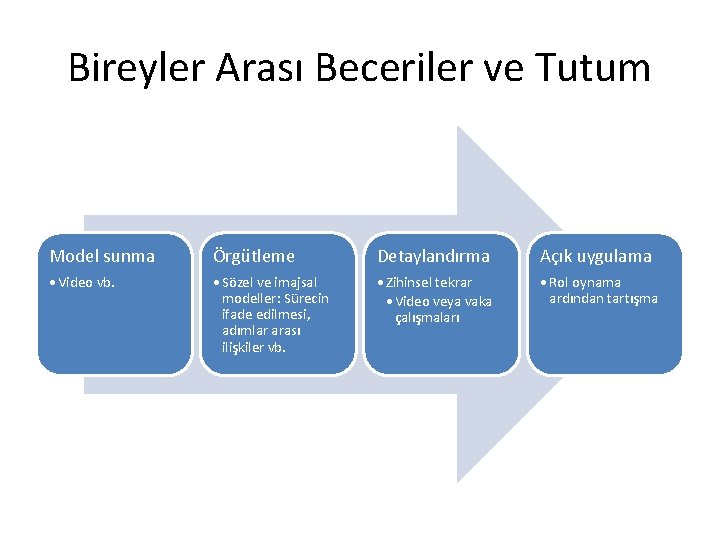 Bireyler Arası Beceriler ve Tutum

Model sunma
• Video vb.

Örgütleme
• Sözel ve imajsal modeller: Sürecin ifade edilmesi, adımlar arası ilişkiler vb.

Detaylandırma
• Zihinsel tekrar
• Video veya vaka çalışmaları

Açık uygulama
• Rol oynama ardından tartışma